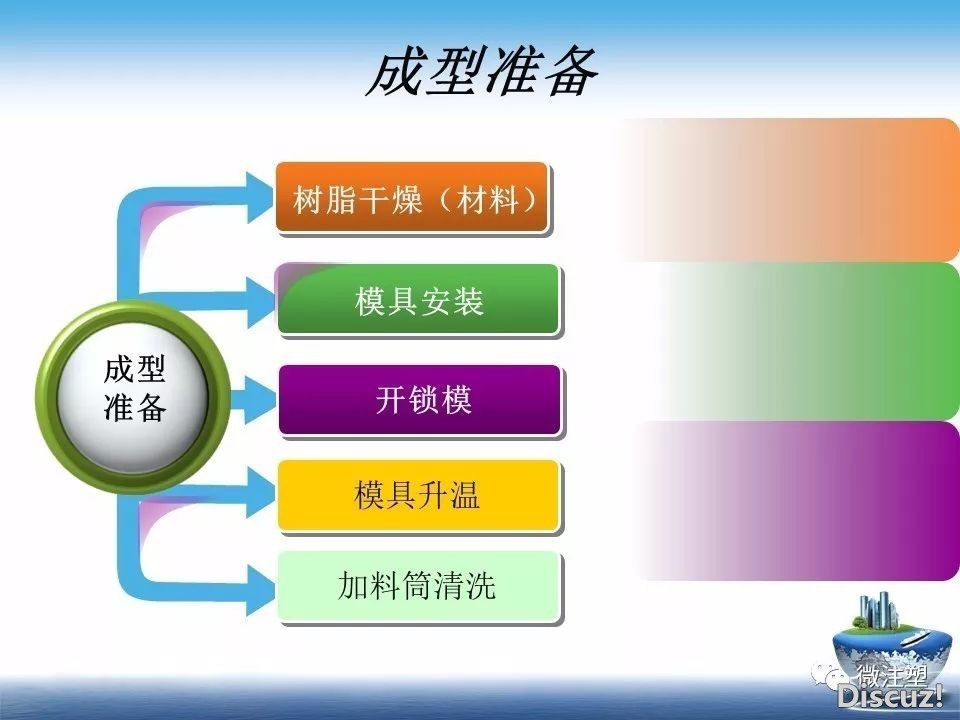 成型准备

成型准备

树脂干燥（材料）

模具安装

开锁模

模具升温

加料筒清洗

微注塑

Discuz!